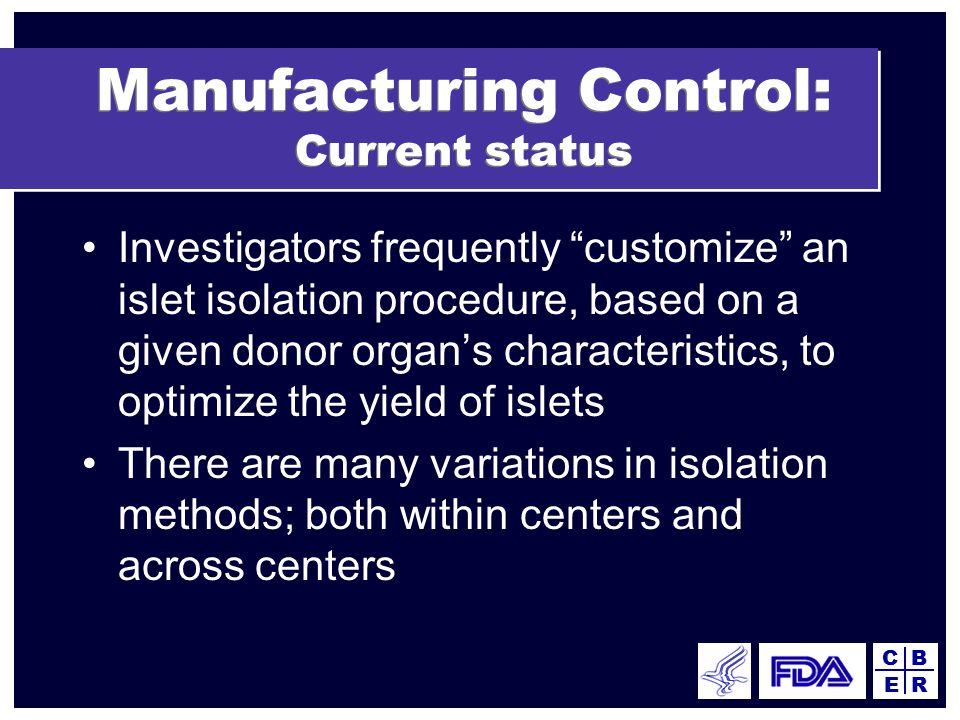 Manufacturing Control:
Current status

• Investigators frequently “customize” an islet isolation procedure, based on a given donor organ’s characteristics, to optimize the yield of islets

• There are many variations in isolation methods; both within centers and across centers

FDA

C B
E R